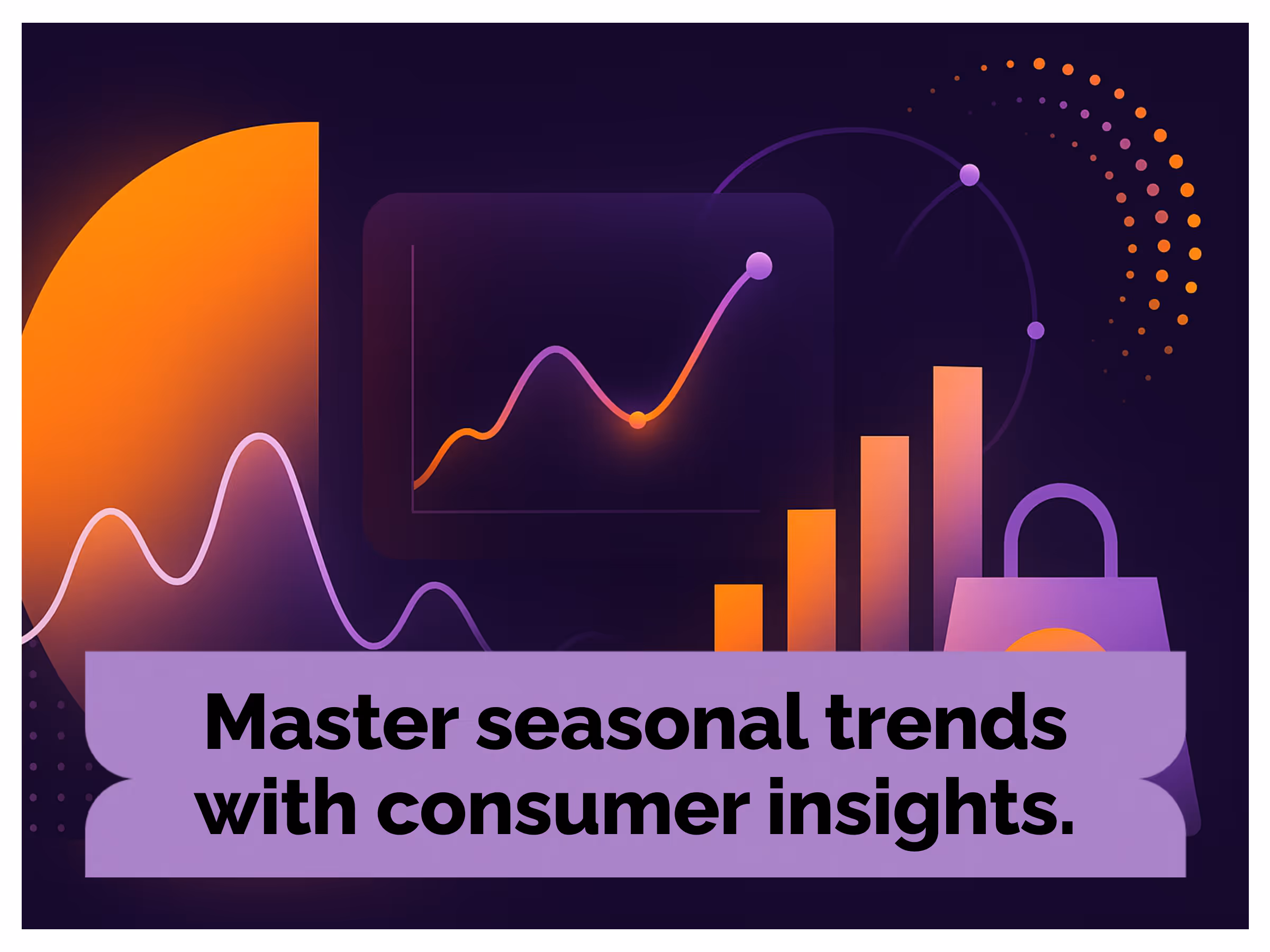 Master seasonal trends with consumer insights.